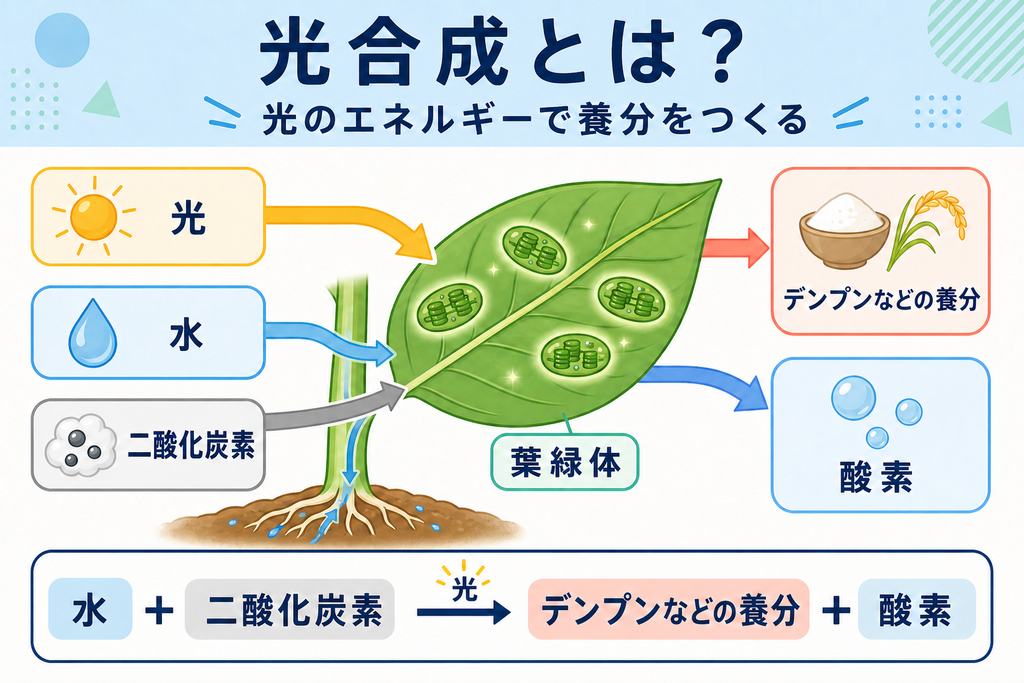 光合成とは？

光のエネルギーで養分をつくる

光

水

二酸化炭素

葉緑体

デンプンなどの養分

酸素

水 ＋ 二酸化炭素 $\xrightarrow{光}$ デンプンなどの養分 ＋ 酸素